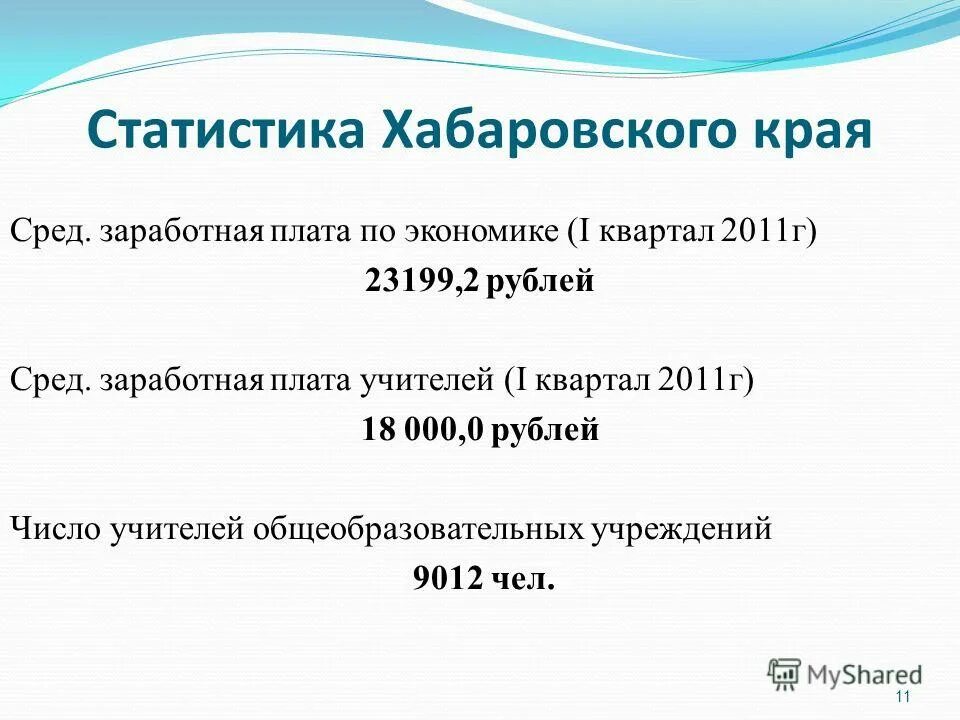 Статистика Хабаровского края

Сред. заработная плата по экономике (I квартал 2011г)

23199,2 рублей

Сред. заработная плата учителей (I квартал 2011г)

18 000,0 рублей

Число учителей общеобразовательных учреждений

9012 чел.

MyShared

11